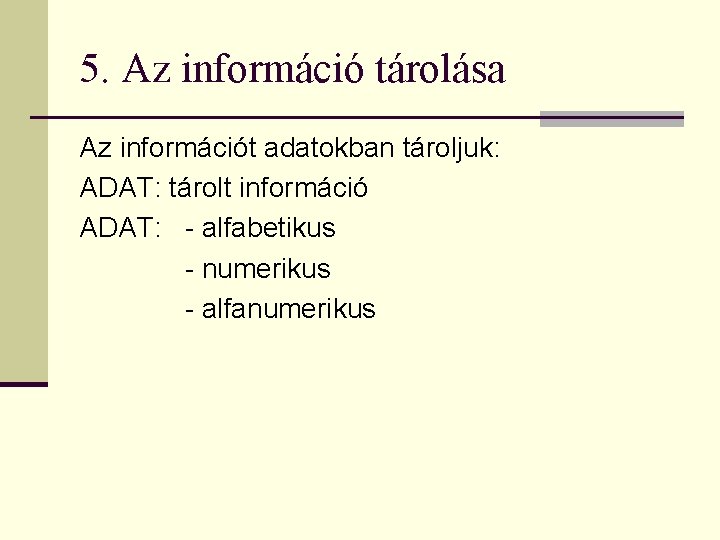 5. Az információ tárolása

Az információt adatokban tároljuk:

ADAT: tárolt információ

ADAT: - alfabetikus
- numerikus
- alfanumerikus